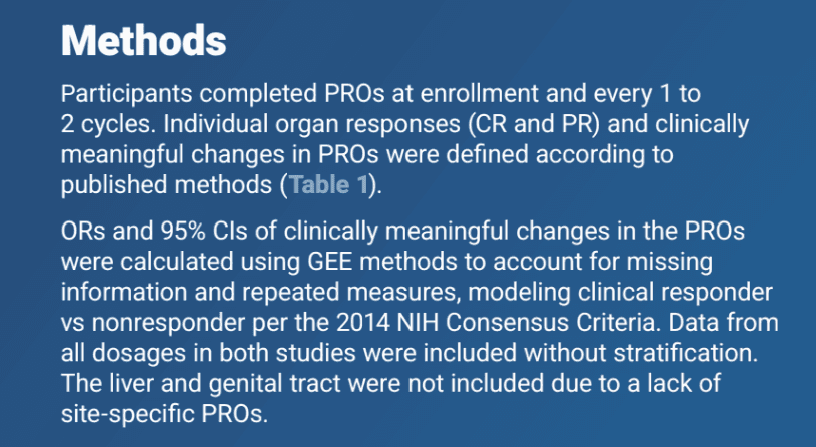 Methods

Participants completed PROs at enrollment and every 1 to 2 cycles. Individual organ responses (CR and PR) and clinically meaningful changes in PROs were defined according to published methods (Table 1).

ORs and 95% CIs of clinically meaningful changes in the PROs were calculated using GEE methods to account for missing information and repeated measures, modeling clinical responder vs nonresponder per the 2014 NIH Consensus Criteria. Data from all dosages in both studies were included without stratification. The liver and genital tract were not included due to a lack of site-specific PROs.